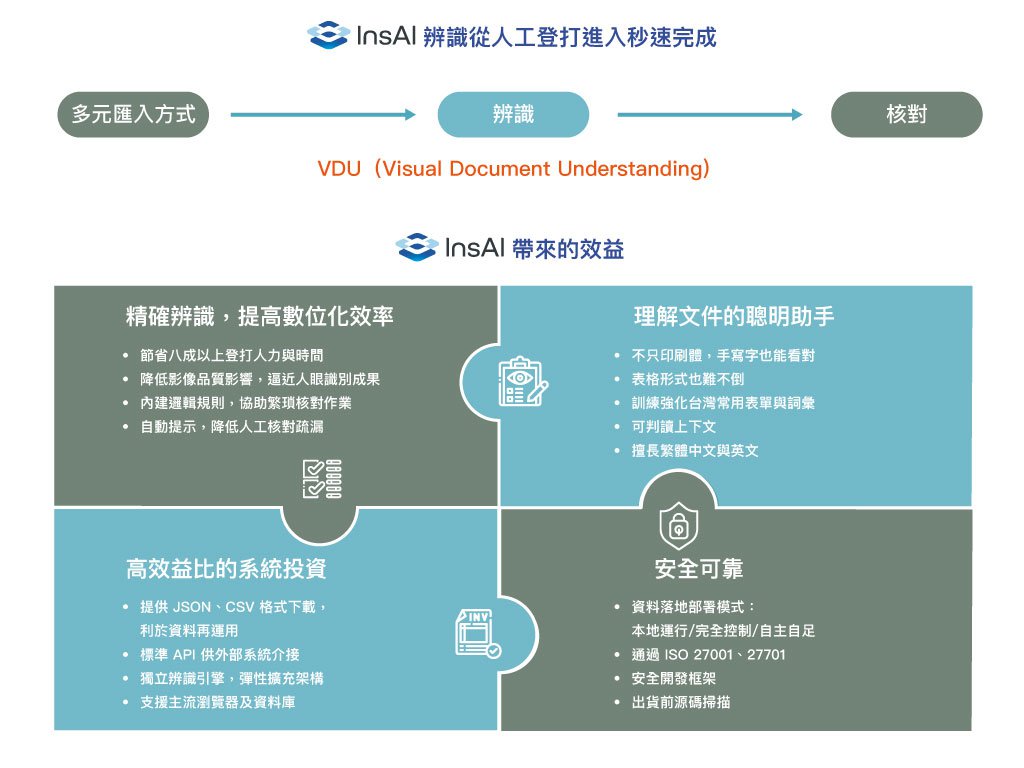 InsAI 辨識從人工登打進入秒速完成

多元匯入方式

辨識

核對

VDU（Visual Document Understanding）

InsAI 帶來的效益

精確辨識，提高數位化效率

• 節省八成以上登打人力與時間
• 降低影像品質影響，逼近人眼識別成果
• 內建邏輯規則，協助繁瑣核對作業
• 自動提示，降低人工核對疏漏

理解文件的聰明助手

• 不只印刷體，手寫字也能看對
• 表格形式也難不倒
• 訓練強化台灣常用表單與詞彙
• 可判讀上下文
• 擅長繁體中文與英文

高效益比的系統投資

• 提供 JSON、CSV 格式下載，利於資料再運用
• 標準 API 供外部系統介接
• 獨立辨識引擎，彈性擴充架構
• 支援主流瀏覽器及資料庫

INV

安全可靠

• 資料落地部署模式：本地運行/完全控制/自主自足
• 通過 ISO 27001、27701
• 安全開發框架
• 出貨前源碼掃描